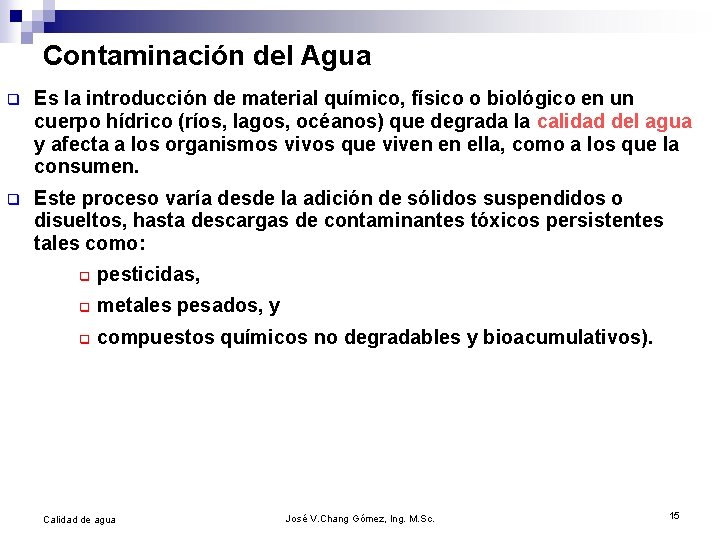 Contaminación del Agua

Es la introducción de material químico, físico o biológico en un cuerpo hídrico (ríos, lagos, océanos) que degrada la calidad del agua y afecta a los organismos vivos que viven en ella, como a los que la consumen.

Este proceso varía desde la adición de sólidos suspendidos o disueltos, hasta descargas de contaminantes tóxicos persistentes tales como:

pesticidas,

metales pesados, y

compuestos químicos no degradables y bioacumulativos).

Calidad de agua

José V.Chang Gómez, Ing. M.Sc.

15